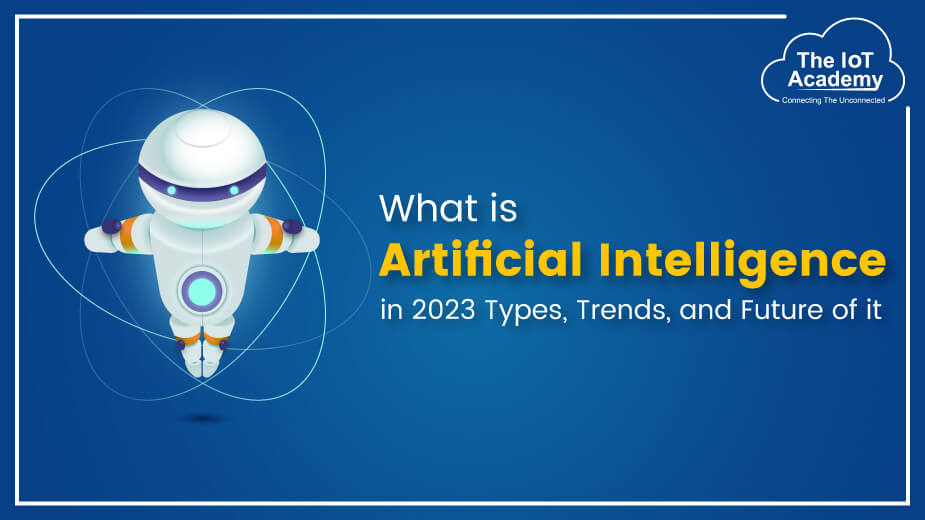 The IoT Academy
Connecting The Unconnected

What is
Artificial Intelligence
in 2023 Types, Trends, and Future of it